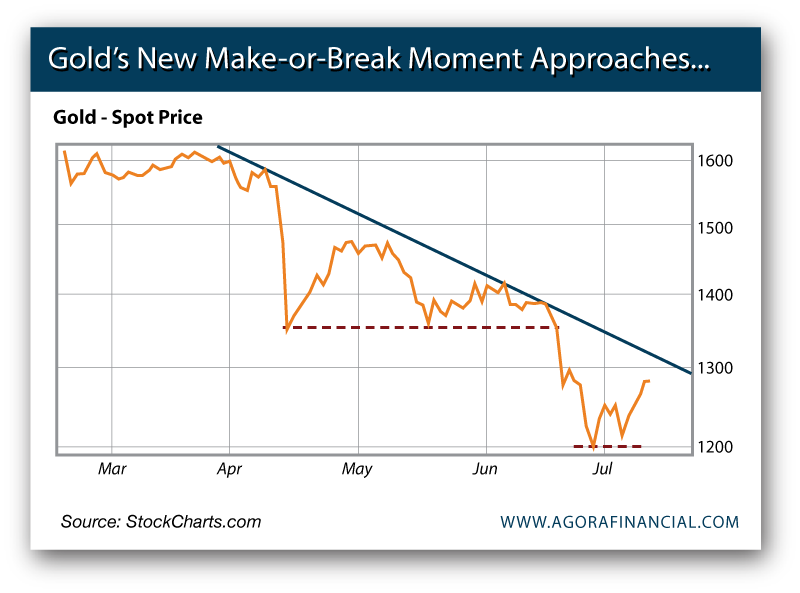 Gold's New Make-or-Break Moment Approaches...

Gold - Spot Price

1600
1500
1400
1300
1200

Mar
Apr
May
Jun
Jul

Source: StockCharts.com

WWW.AGORAFINANCIAL.COM